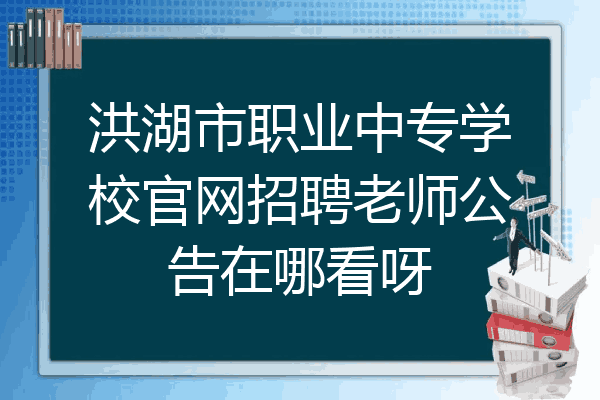 洪湖市职业中专学校官网招聘老师公告在哪看呀